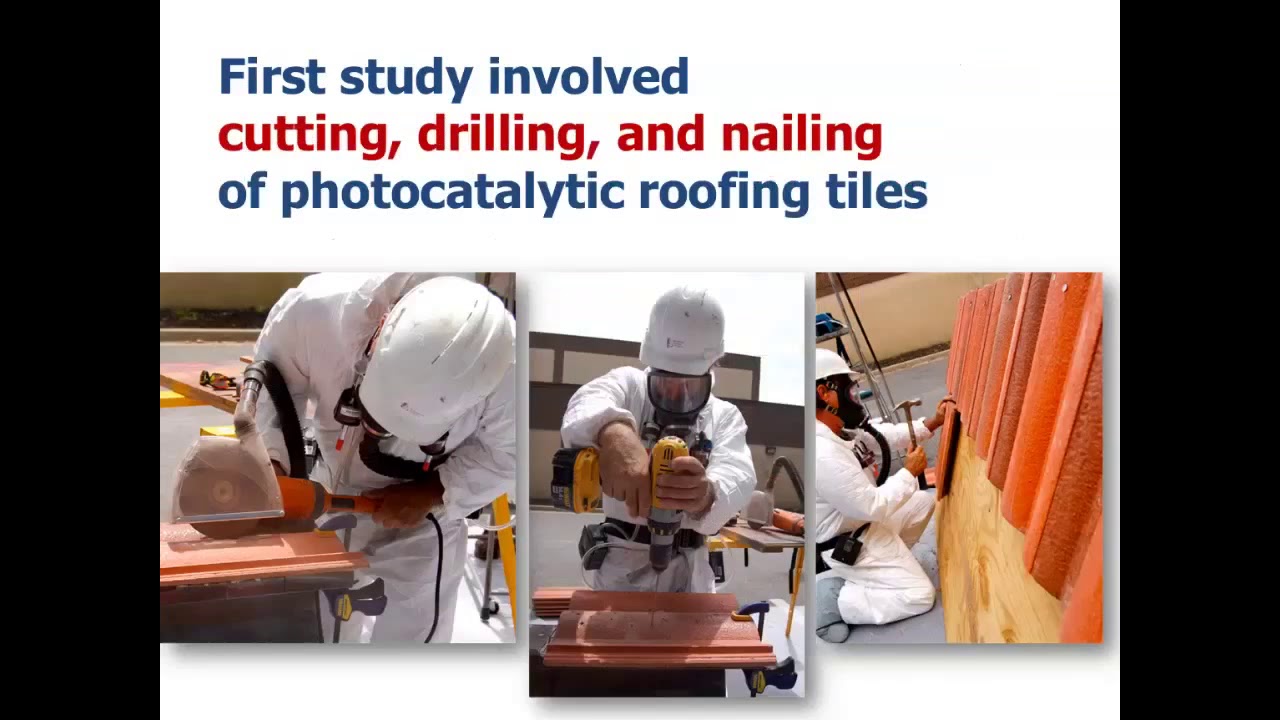 First study involved cutting, drilling, and nailing of photocatalytic roofing tiles